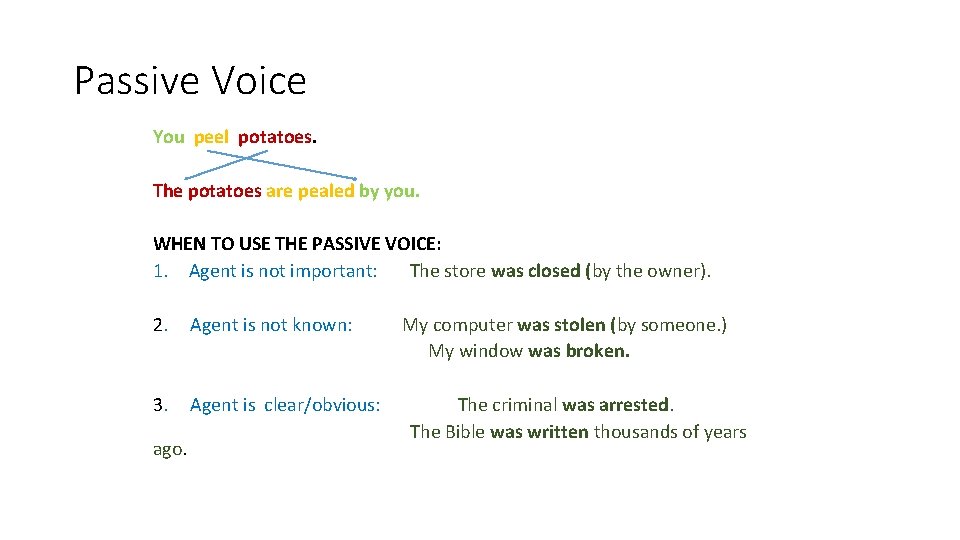 Passive Voice

You peel potatoes.

The potatoes are pealed by you.

WHEN TO USE THE PASSIVE VOICE:
1. Agent is not important: The store was closed (by the owner).

2. Agent is not known: My computer was stolen (by someone.)
My window was broken.

3. Agent is clear/obvious: The criminal was arrested.
The Bible was written thousands of years
ago.